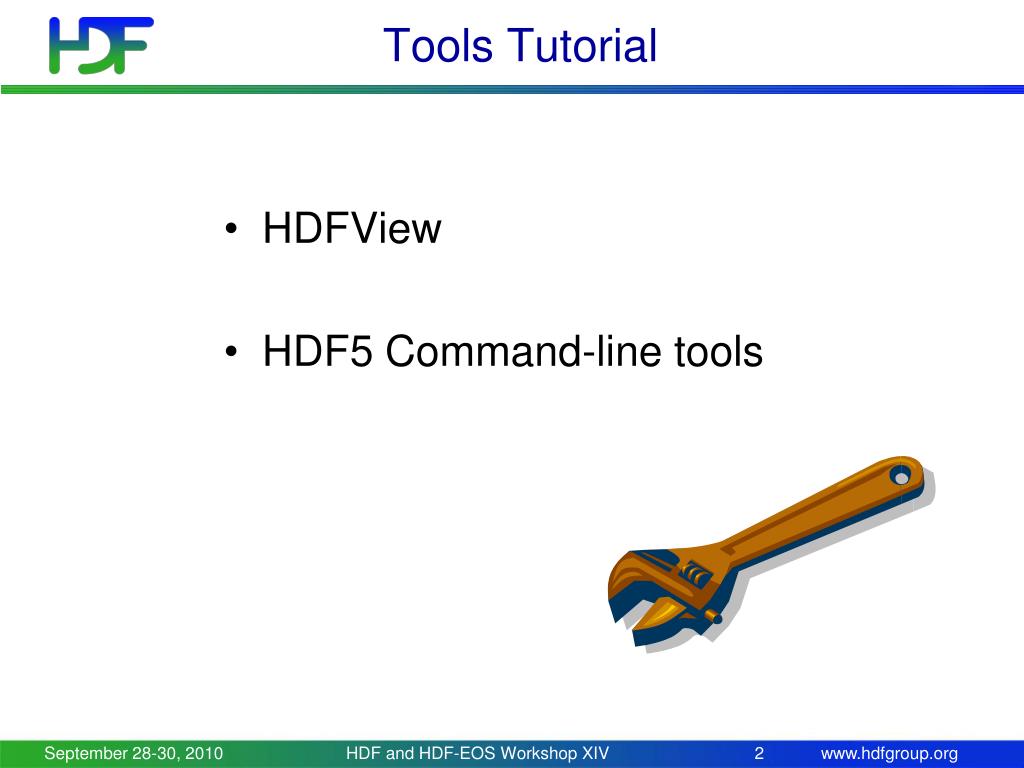 HDF

Tools Tutorial

• HDFView

• HDF5 Command-line tools

September 28-30, 2010 HDF and HDF-EOS Workshop XIV 2 www.hdfgroup.org